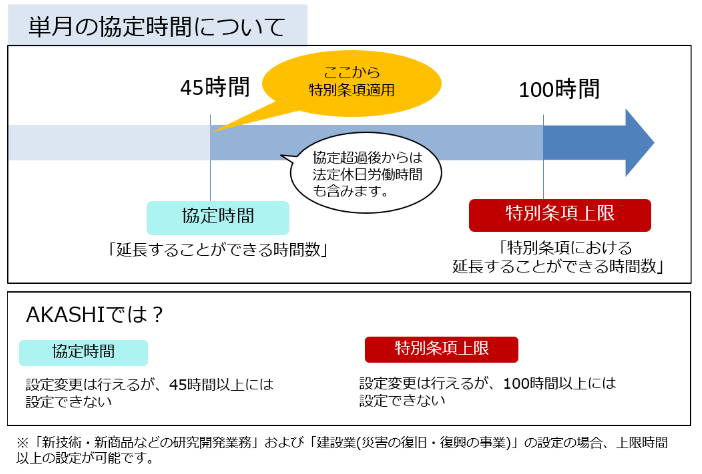 単月の協定時間について

45時間

ここから
特別条項適用

100時間

協定超過後からは
法定休日労働時間
も含みます。

協定時間

「延長することができる時間数」

特別条項上限

「特別条項における
延長することができる時間数」

AKASHIでは？

協定時間

設定変更は行えるが、45時間以上には
設定できない

特別条項上限

設定変更は行えるが、100時間以上には
設定できない

※「新技術・新商品などの研究開発業務」および「建設業(災害の復旧・復興の事業)」の設定の場合、上限時間以上の設定が可能です。